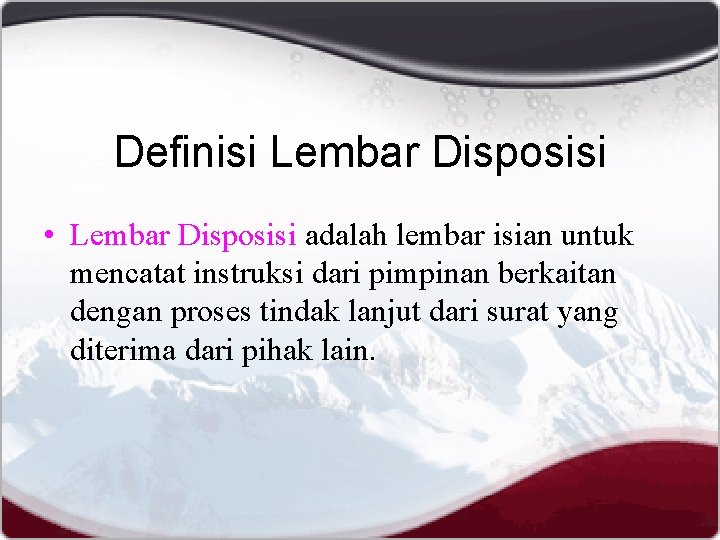 Definisi Lembar Disposisi

• Lembar Disposisi adalah lembar isian untuk mencatat instruksi dari pimpinan berkaitan dengan proses tindak lanjut dari surat yang diterima dari pihak lain.